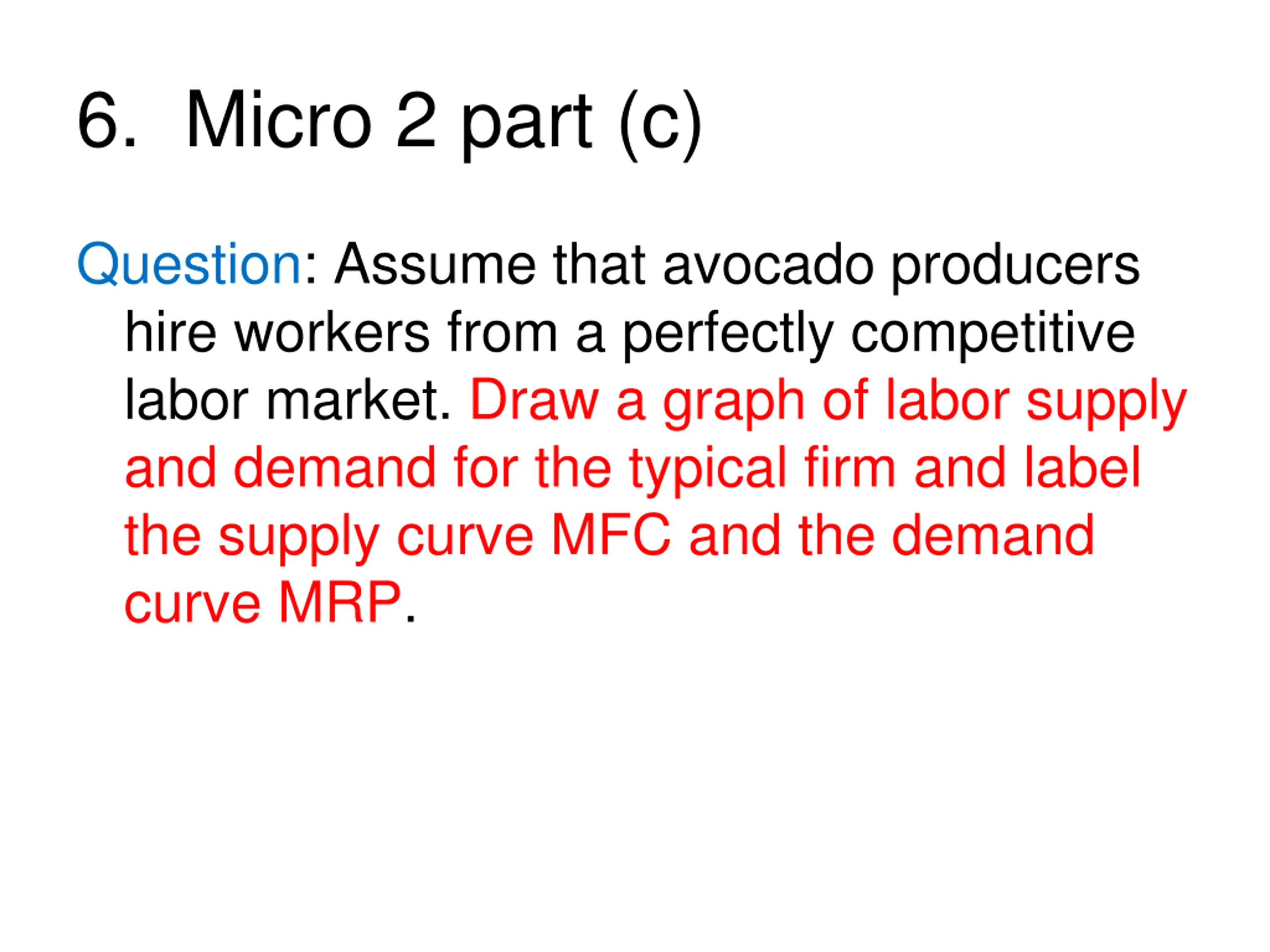 6. Micro 2 part (c)

Question: Assume that avocado producers hire workers from a perfectly competitive labor market. Draw a graph of labor supply and demand for the typical firm and label the supply curve MFC and the demand curve MRP.